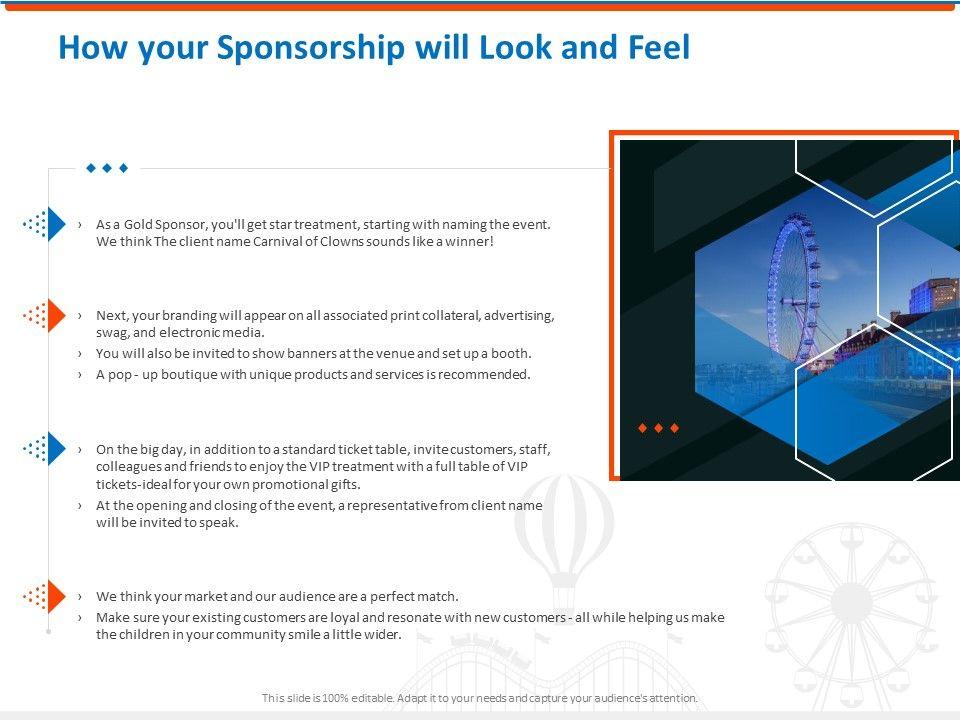 How your Sponsorship will Look and Feel

› As a Gold Sponsor, you'll get star treatment, starting with naming the event. We think The client name Carnival of Clowns sounds like a winner!

› Next, your branding will appear on all associated print collateral, advertising, swag, and electronic media.
› You will also be invited to show banners at the venue and set up a booth.
› A pop - up boutique with unique products and services is recommended.

› On the big day, in addition to a standard ticket table, invite customers, staff, colleagues and friends to enjoy the VIP treatment with a full table of VIP tickets-ideal for your own promotional gifts.
› At the opening and closing of the event, a representative from client name will be invited to speak.

› We think your market and our audience are a perfect match.
› Make sure your existing customers are loyal and resonate with new customers - all while helping us make the children in your community smile a little wider.

This slide is 100% editable. Adapt it to your needs and capture your audience's attention.